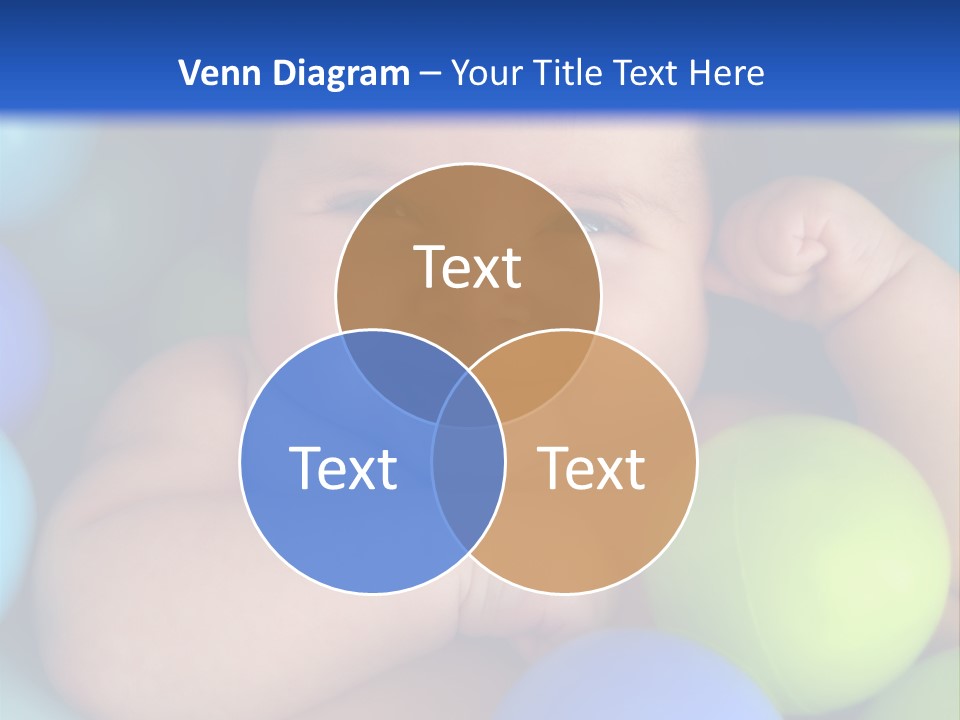 Venn Diagram – Your Title Text Here

Text

Text

Text